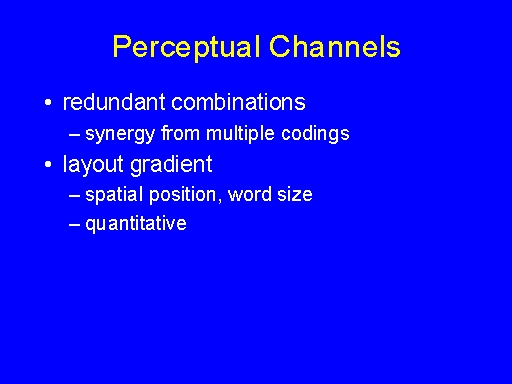 Perceptual Channels

• redundant combinations
– synergy from multiple codings

• layout gradient
– spatial position, word size
– quantitative